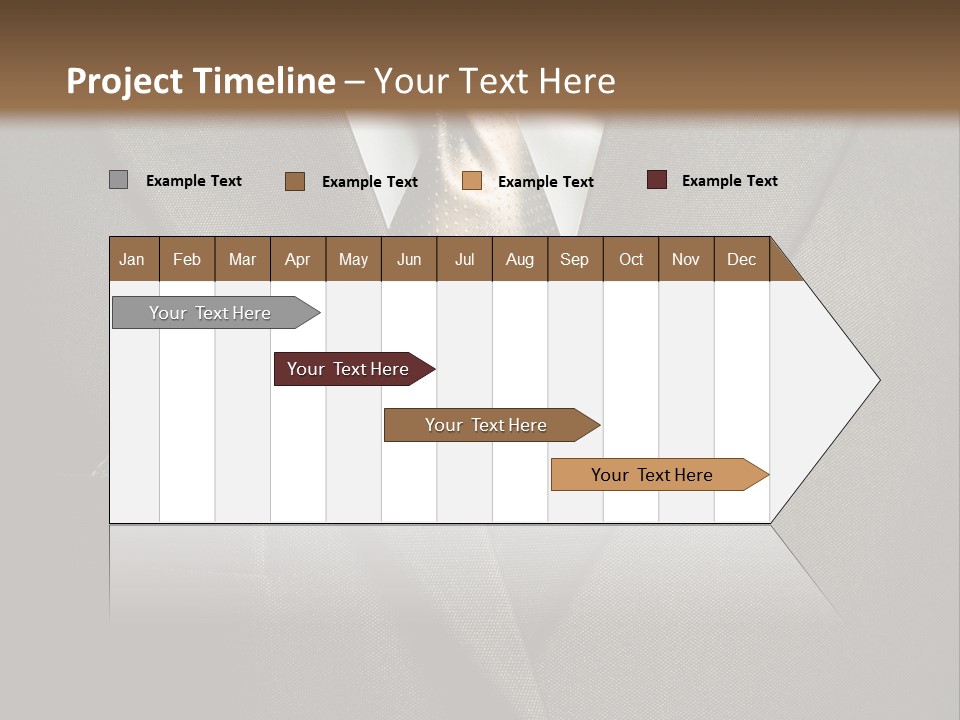 Project Timeline – Your Text Here

Example Text
Example Text
Example Text
Example Text

| Jan | Feb | Mar | Apr | May | Jun | Jul | Aug | Sep | Oct | Nov | Dec |
|---|---|---|---|---|---|---|---|---|---|---|---|

Your Text Here
Your Text Here
Your Text Here
Your Text Here